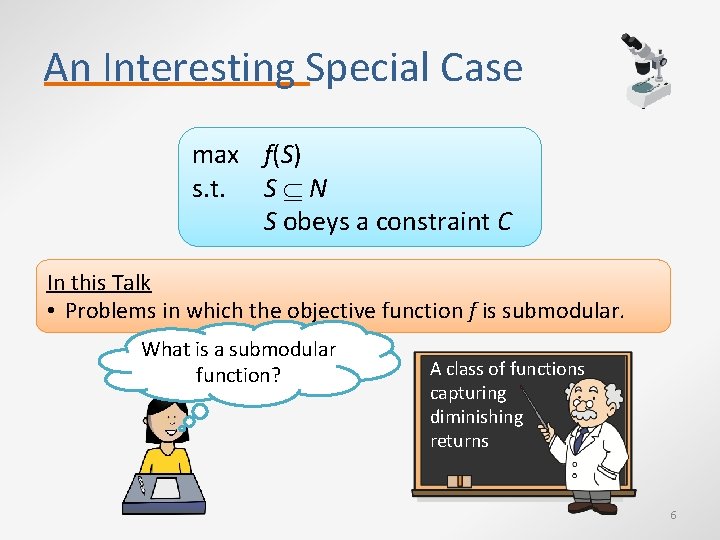 An Interesting Special Case

max $f(S)$
s.t. $S \subseteq N$
$S$ obeys a constraint $C$

In this Talk
• Problems in which the objective function $f$ is submodular.

What is a submodular function?

A class of functions capturing diminishing returns

6